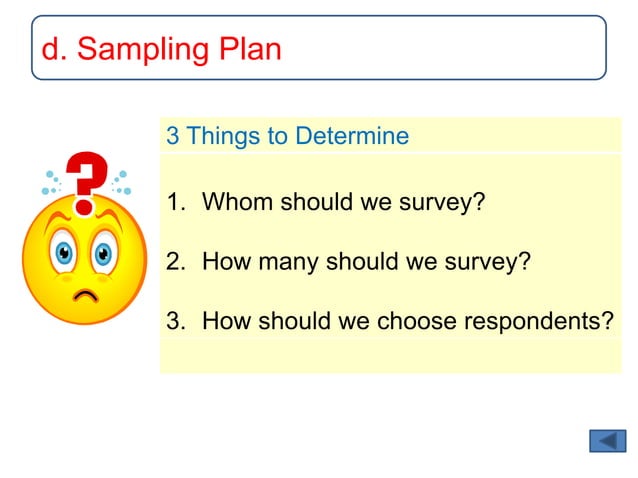 d. Sampling Plan

3 Things to Determine

1. Whom should we survey?

2. How many should we survey?

3. How should we choose respondents?